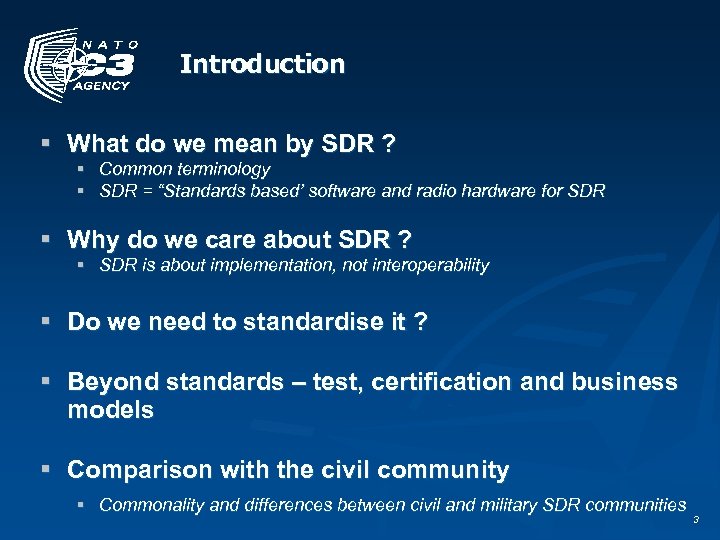 NATO C3 AGENCY

Introduction

▪ What do we mean by SDR ?
▪ Common terminology
▪ SDR = “Standards based’ software and radio hardware for SDR

▪ Why do we care about SDR ?
▪ SDR is about implementation, not interoperability

▪ Do we need to standardise it ?

▪ Beyond standards – test, certification and business models

▪ Comparison with the civil community
▪ Commonality and differences between civil and military SDR communities

3